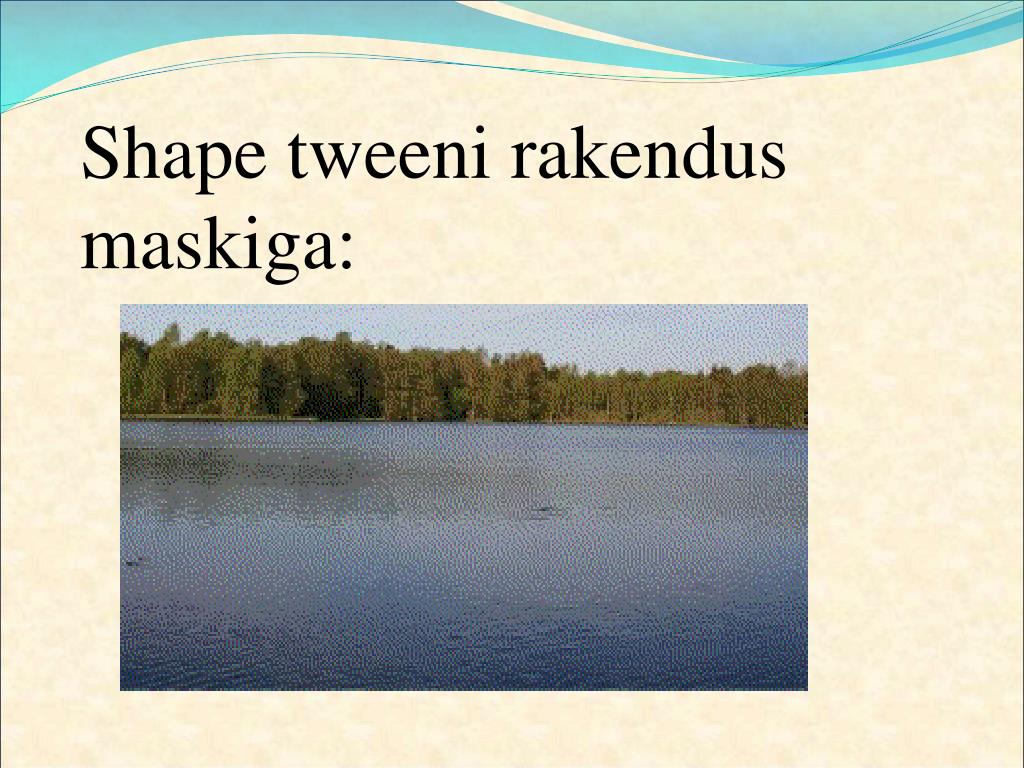 Shape tweeni rakendus maskiga: